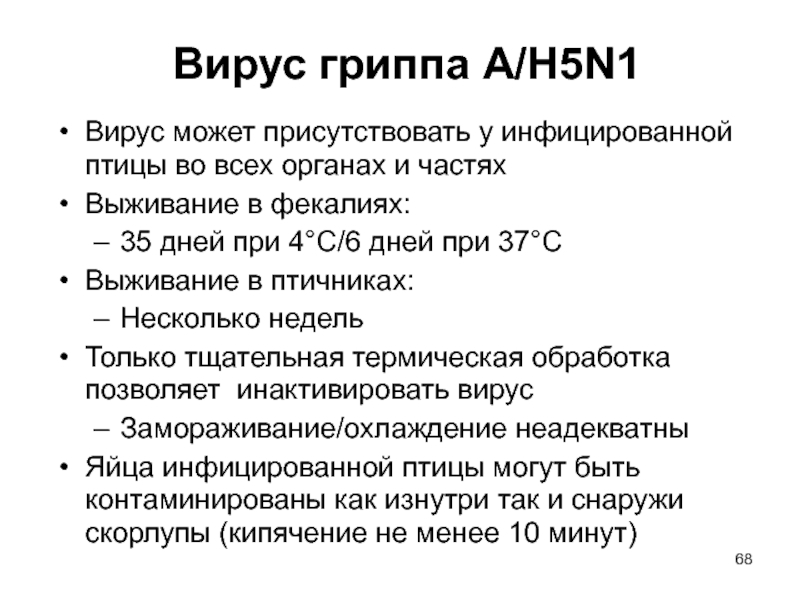 Вирус гриппа A/H5N1

• Вирус может присутствовать у инфицированной птицы во всех органах и частях
• Выживание в фекалиях:
– 35 дней при 4°C/6 дней при 37°C
• Выживание в птичниках:
– Несколько недель
• Только тщательная термическая обработка позволяет инактивировать вирус
– Замораживание/охлаждение неадекватны
• Яйца инфицированной птицы могут быть контаминированы как изнутри так и снаружи скорлупы (кипячение не менее 10 минут)

68